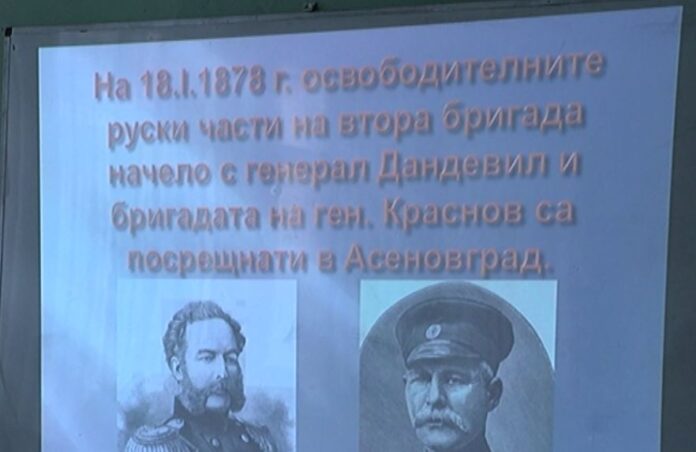 На 18.I.1878 г. освободителните руски части на втора бригада начело с генерал Дандевил и бригадата на ген. Краснов са посрещнати в Асеновград.